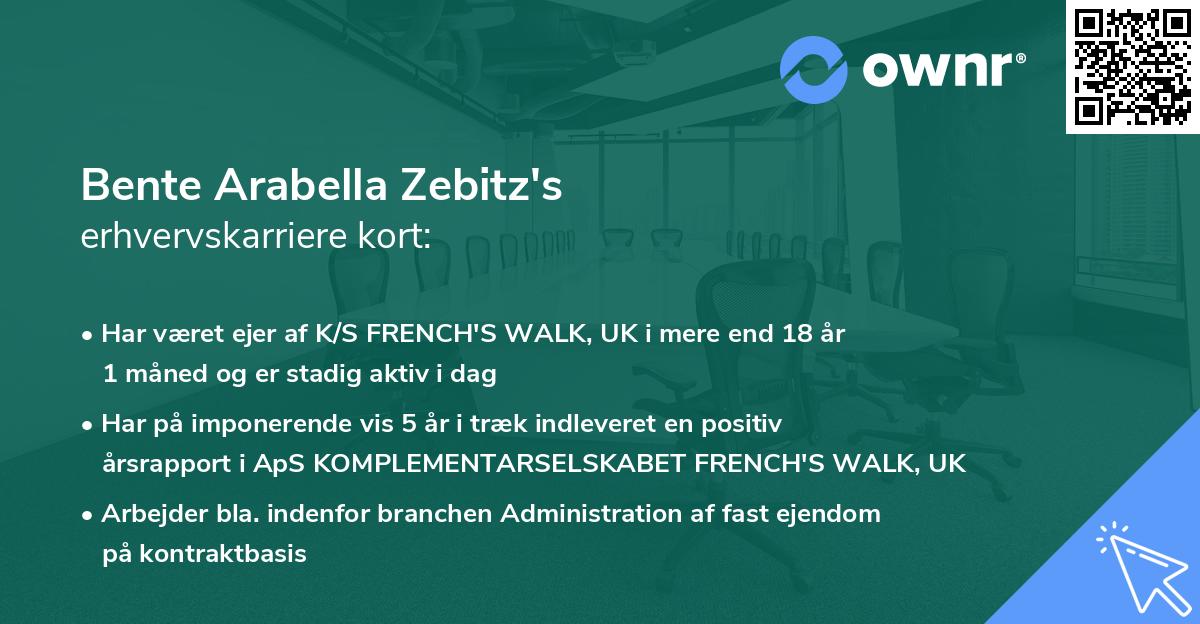 ownr®

Bente Arabella Zebitz's
erhvervskarriere kort:

• Har været ejer af K/S FRENCH'S WALK, UK i mere end 18 år 1 måned og er stadig aktiv i dag

• Har på imponerende vis 5 år i træk indleveret en positiv årsrapport i ApS KOMPLEMENTARSELSKABET FRENCH'S WALK, UK

• Arbejder bla. indenfor branchen Administration af fast ejendom på kontraktbasis